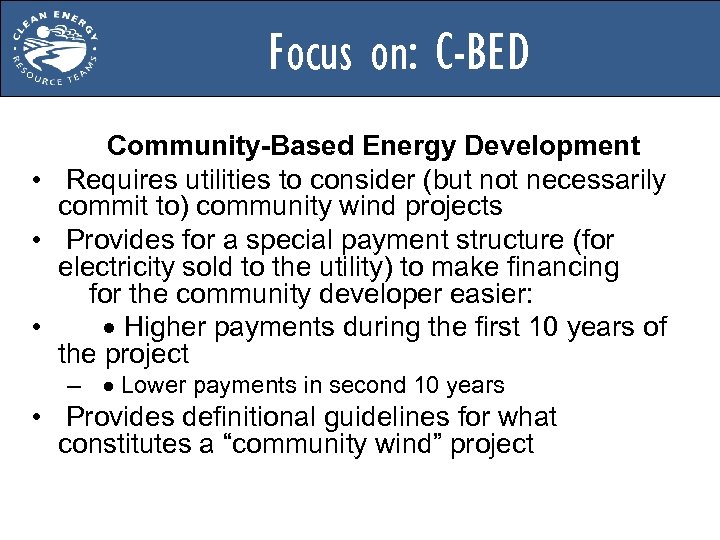 CLEAN ENERGY RESOURCE TEAMS

Focus on: C-BED

Community-Based Energy Development

• Requires utilities to consider (but not necessarily commit to) community wind projects

• Provides for a special payment structure (for electricity sold to the utility) to make financing for the community developer easier:

• • Higher payments during the first 10 years of the project

– • Lower payments in second 10 years

• Provides definitional guidelines for what constitutes a “community wind” project